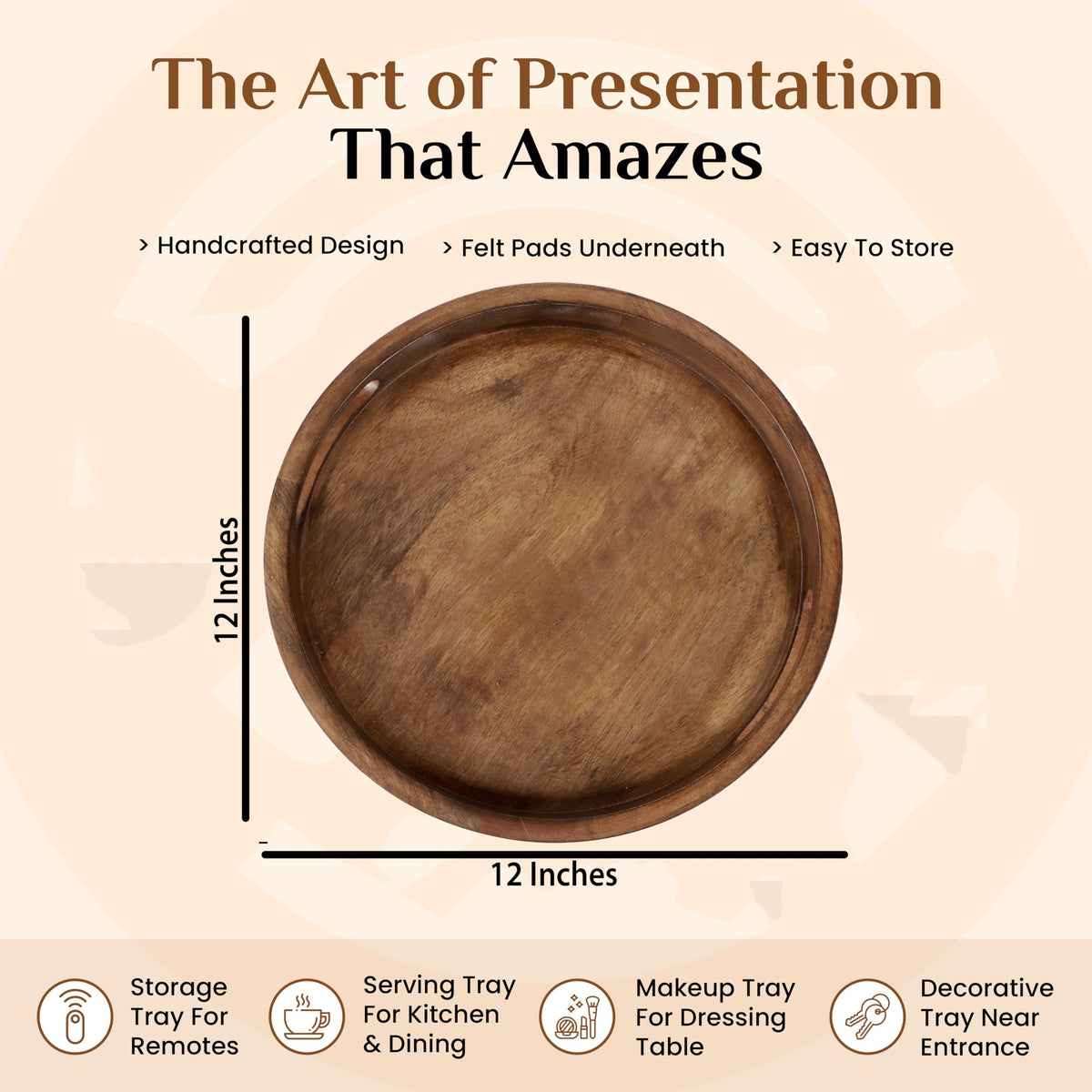 The Art of Presentation
That Amazes

› Handcrafted Design
› Felt Pads Underneath
› Easy To Store

12 Inches

12 Inches

Storage Tray For Remotes

Serving Tray For Kitchen & Dining

Makeup Tray For Dressing Table

Decorative Tray Near Entrance